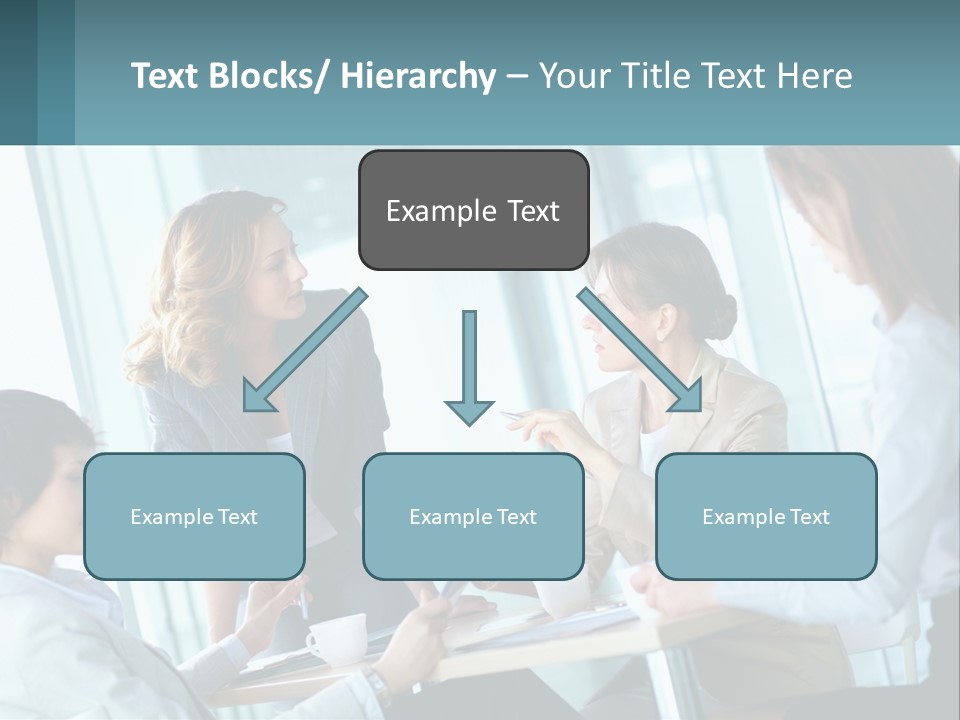 Text Blocks/ Hierarchy – Your Title Text Here

Example Text

Example Text

Example Text

Example Text